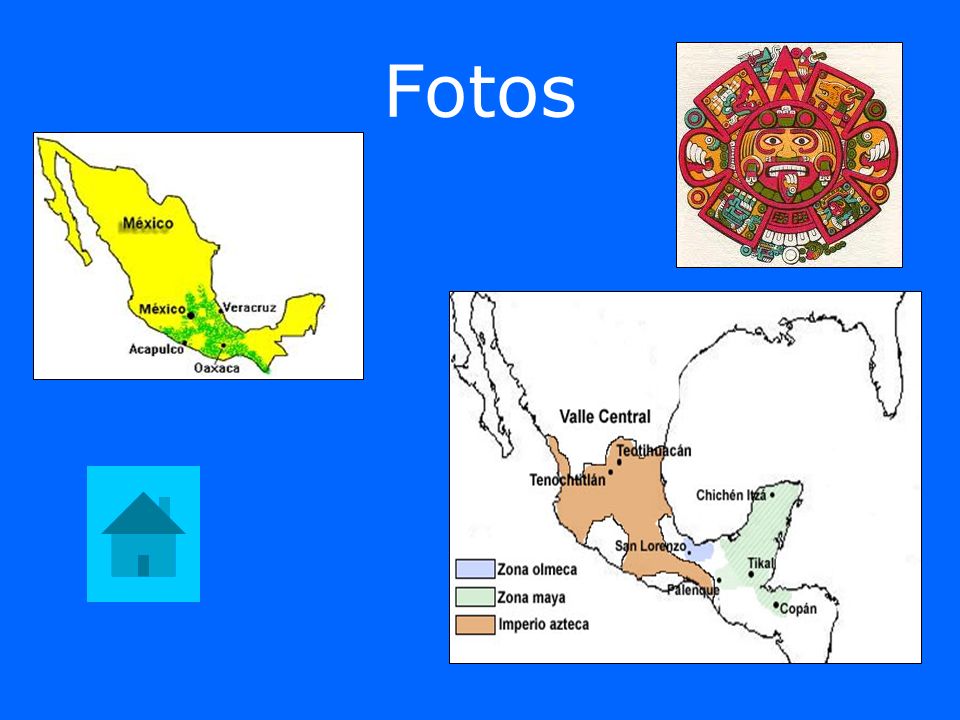 Fotos

México
México
Veracruz
Acapulco
Oaxaca

Valle Central
Teotihuacán
Tenochtitlán
Chichén Itzá
San Lorenzo
Tikal
Palenque
Copán
Zona olmeca
Zona maya
Imperio azteca